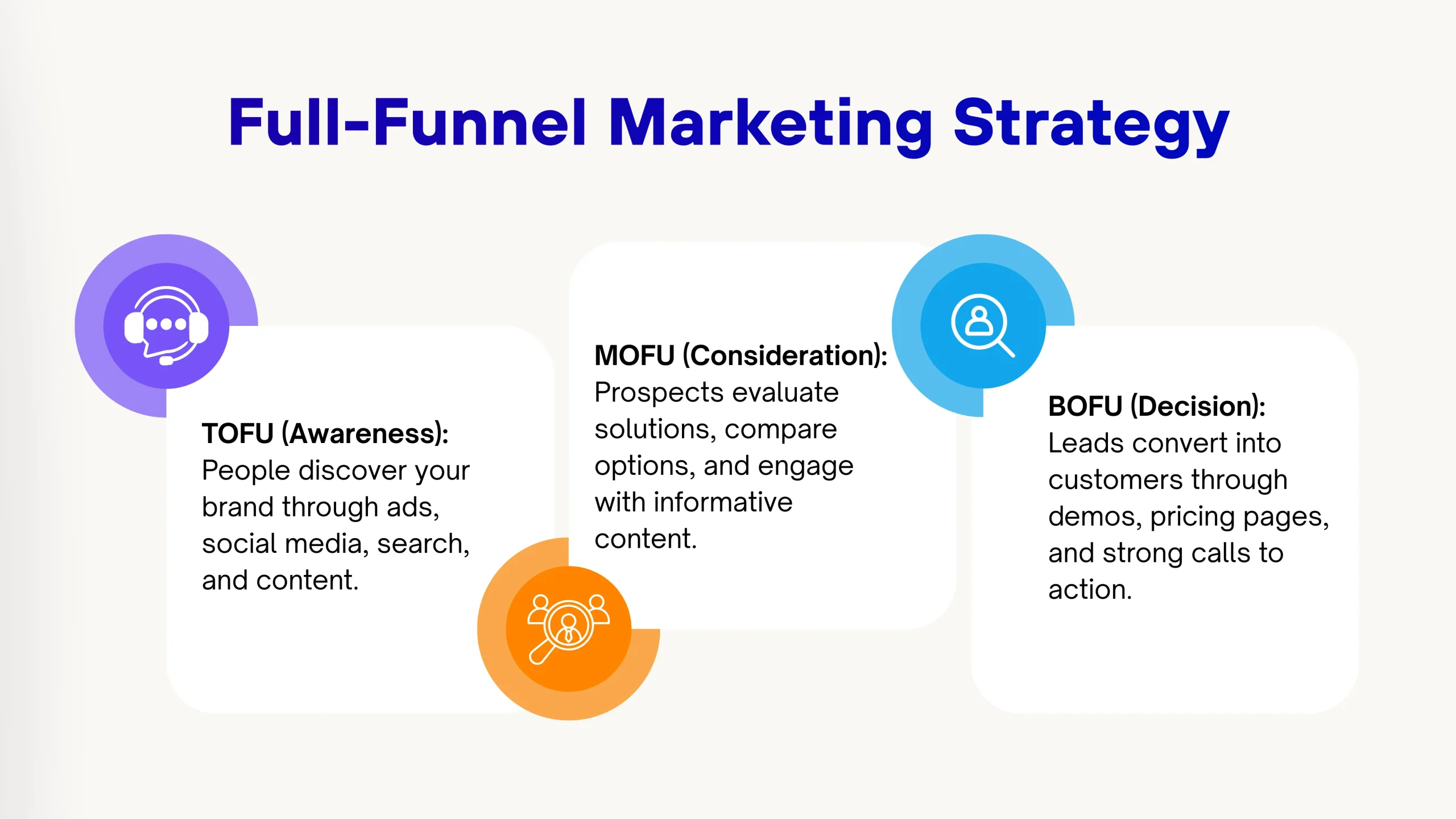 Full-Funnel Marketing Strategy

TOFU (Awareness): People discover your brand through ads, social media, search, and content.

MOFU (Consideration): Prospects evaluate solutions, compare options, and engage with informative content.

BOFU (Decision): Leads convert into customers through demos, pricing pages, and strong calls to action.